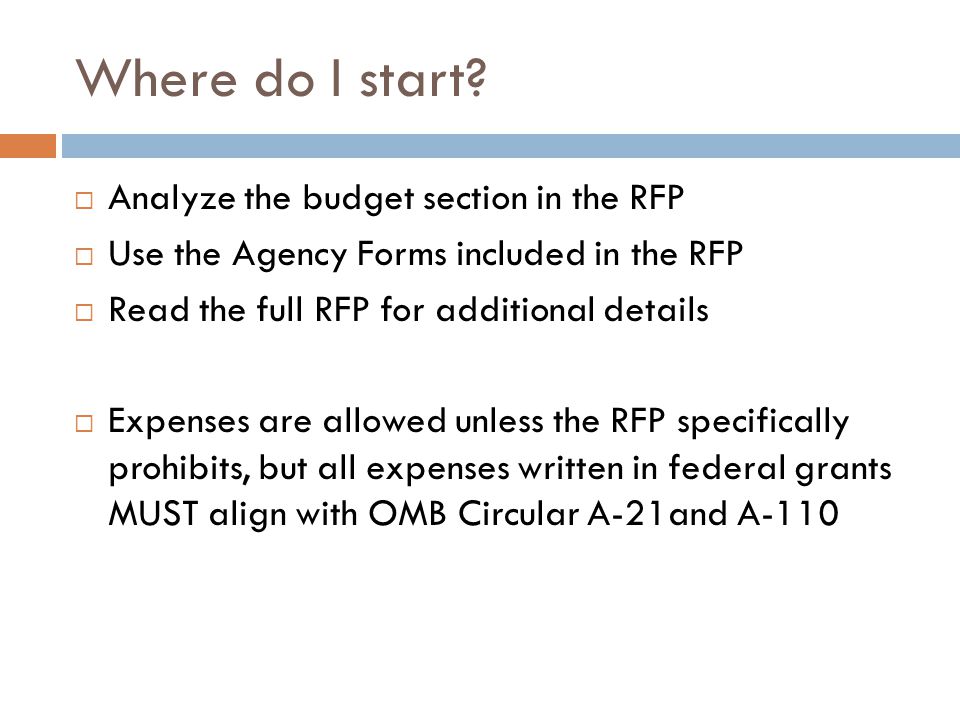 Where do I start?

□ Analyze the budget section in the RFP
□ Use the Agency Forms included in the RFP
□ Read the full RFP for additional details

□ Expenses are allowed unless the RFP specifically prohibits, but all expenses written in federal grants MUST align with OMB Circular A-21and A-110